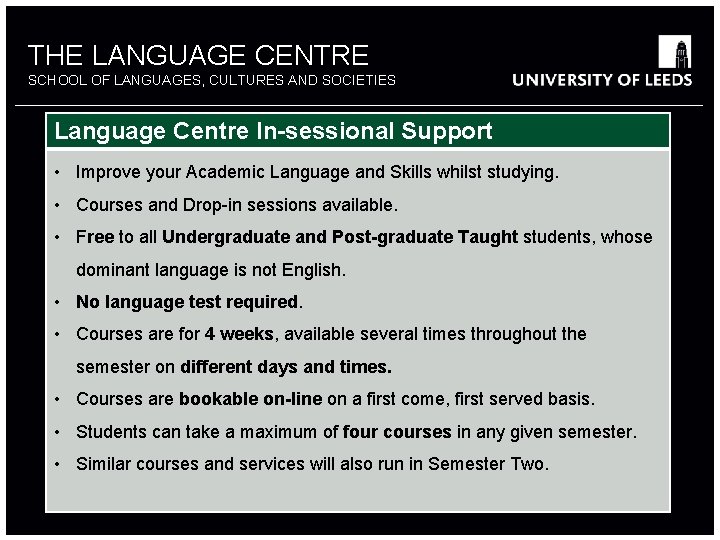 THE LANGUAGE CENTRE
SCHOOL OF LANGUAGES, CULTURES AND SOCIETIES

UNIVERSITY OF LEEDS

Language Centre In-sessional Support

• Improve your Academic Language and Skills whilst studying.
• Courses and Drop-in sessions available.
• Free to all Undergraduate and Post-graduate Taught students, whose dominant language is not English.
• No language test required.
• Courses are for 4 weeks, available several times throughout the semester on different days and times.
• Courses are bookable on-line on a first come, first served basis.
• Students can take a maximum of four courses in any given semester.
• Similar courses and services will also run in Semester Two.